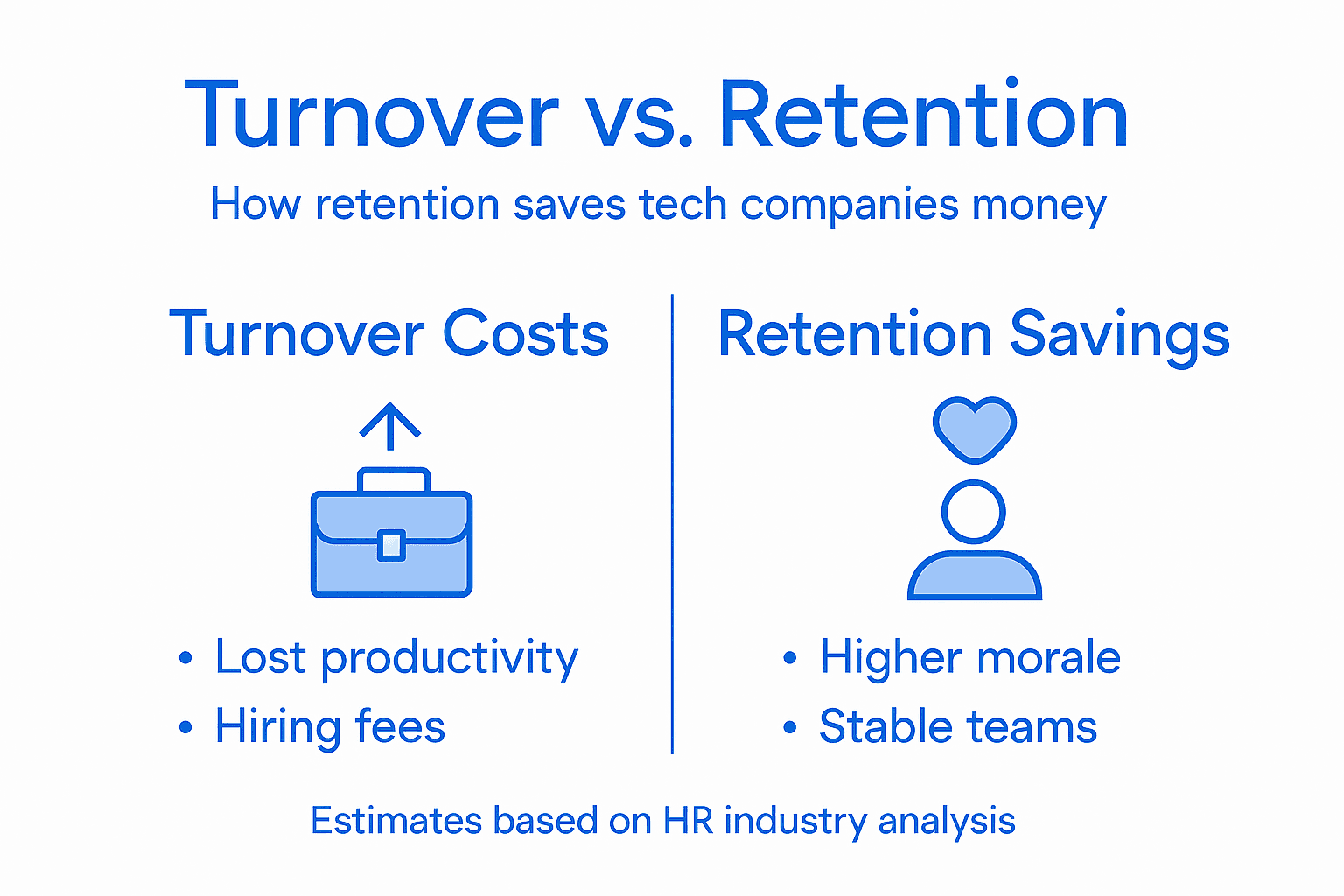 Turnover vs. Retention

How retention saves tech companies money

Turnover Costs

• Lost productivity
• Hiring fees

Retention Savings

• Higher morale
• Stable teams

Estimates based on HR industry analysis